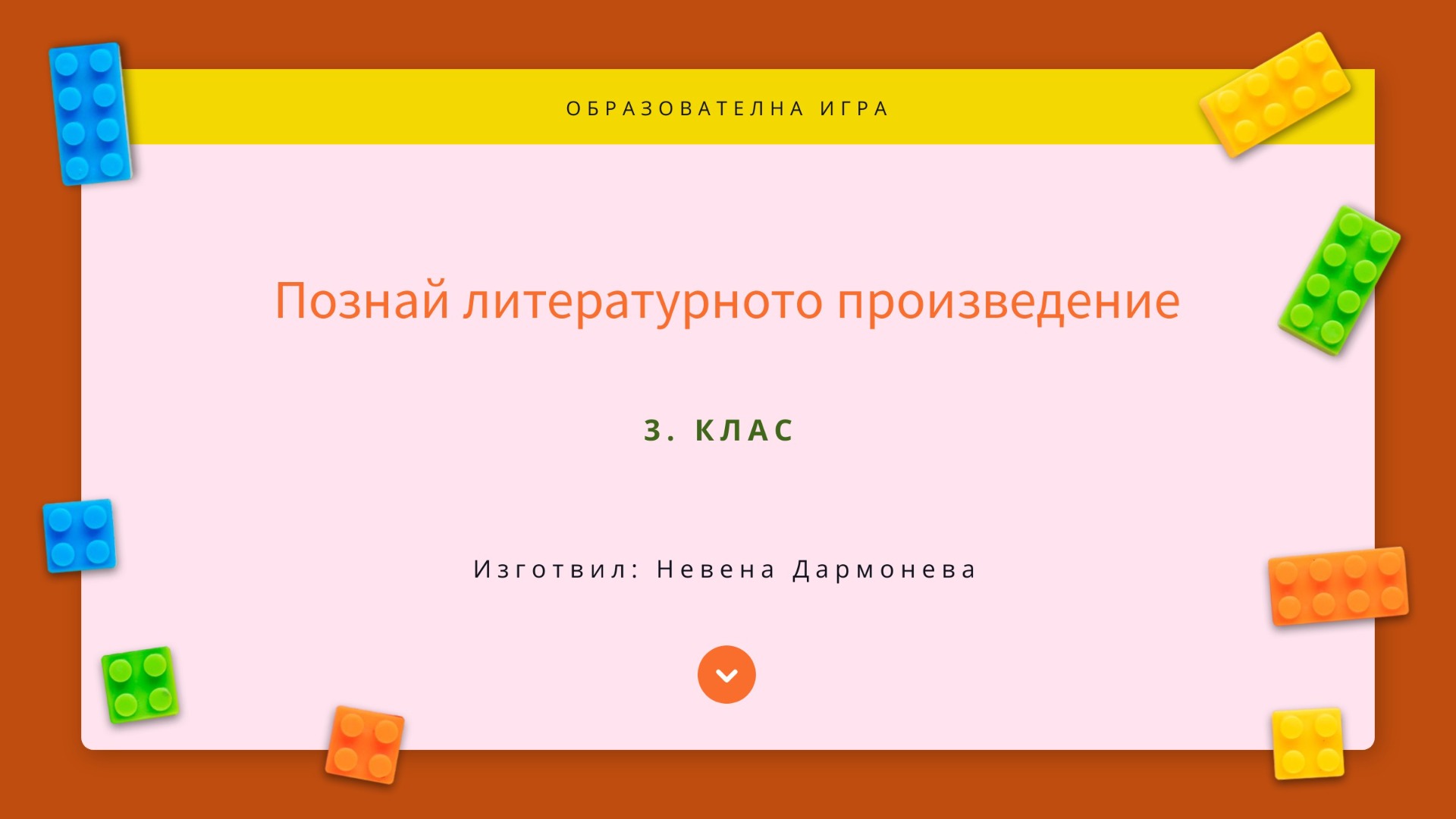 ОБРАЗОВАТЕЛНА ИГРА

Познай литературното произведение

3. КЛАС

Изготвил: Невена Дармонева